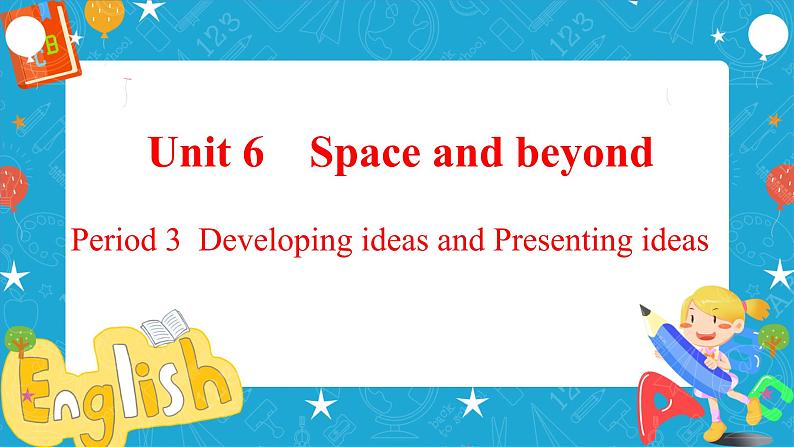 Unit 6 Space and beyond

Period 3 Developing ideas and Presenting ideas

English